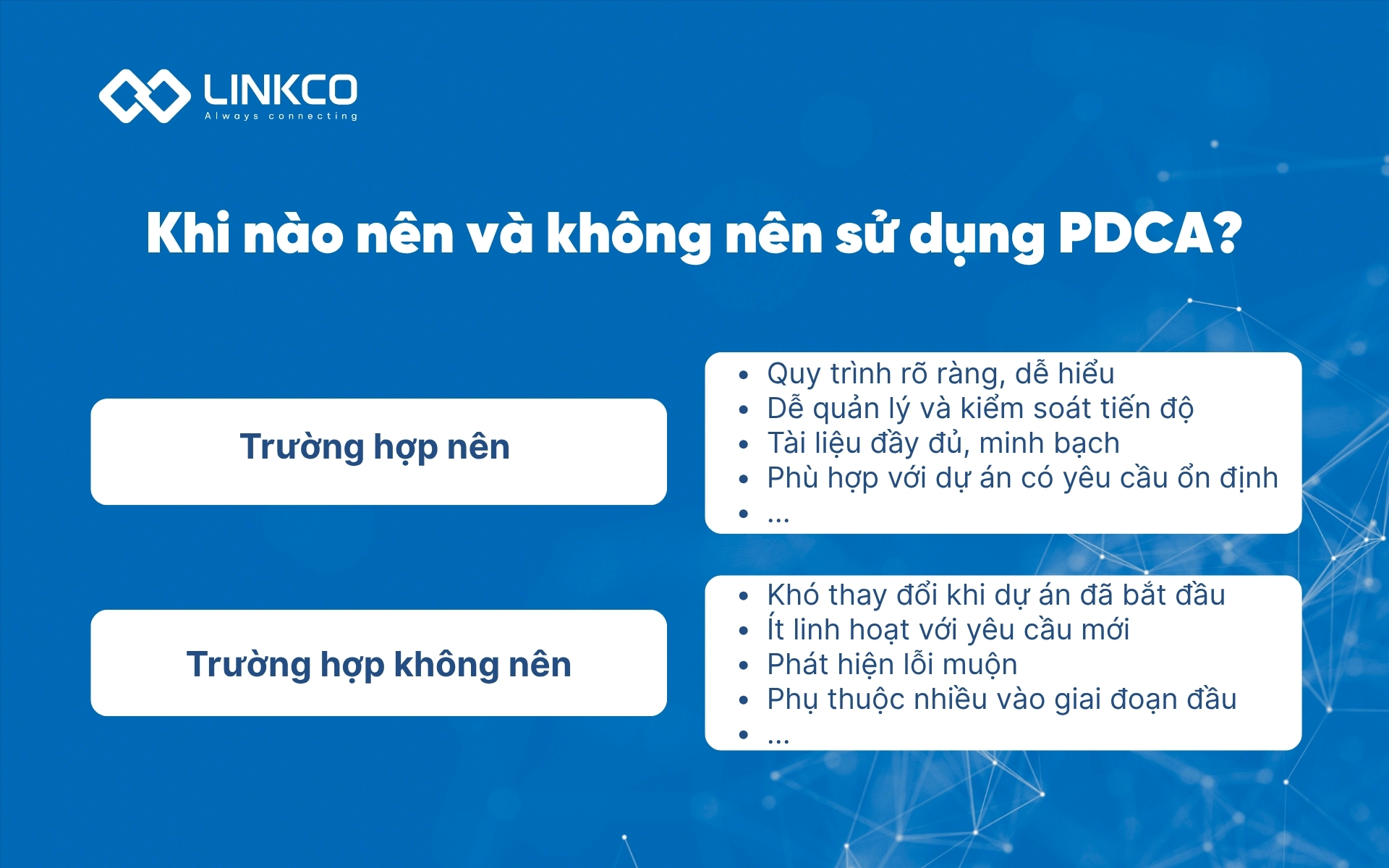 LINKCO
Always connecting

Khi nào nên và không nên sử dụng PDCA?

Trường hợp nên

- Quy trình rõ ràng, dễ hiểu
- Dễ quản lý và kiểm soát tiến độ
- Tài liệu đầy đủ, minh bạch
- Phù hợp với dự án có yêu cầu ổn định
- ...

Trường hợp không nên

- Khó thay đổi khi dự án đã bắt đầu
- Ít linh hoạt với yêu cầu mới
- Phát hiện lỗi muộn
- Phụ thuộc nhiều vào giai đoạn đầu
- ...